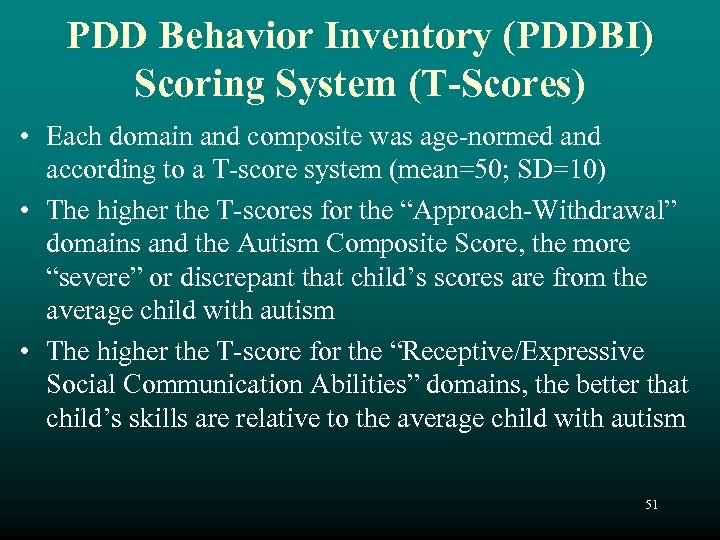 PDD Behavior Inventory (PDDBI) Scoring System (T-Scores)

• Each domain and composite was age-normed and according to a T-score system (mean=50; SD=10)

• The higher the T-scores for the “Approach-Withdrawal” domains and the Autism Composite Score, the more “severe” or discrepant that child’s scores are from the average child with autism

• The higher the T-score for the “Receptive/Expressive Social Communication Abilities” domains, the better that child’s skills are relative to the average child with autism

51